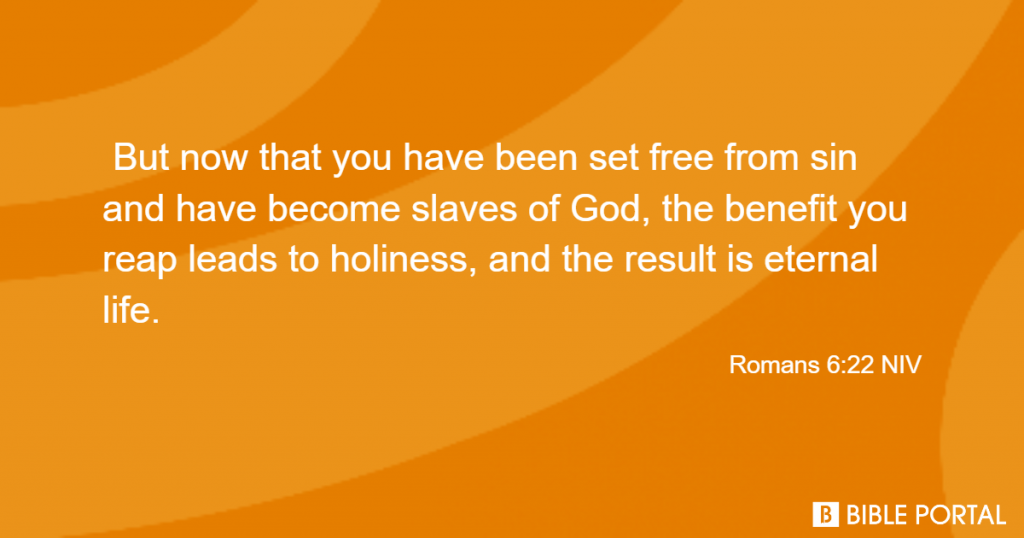 But now that you have been set free from sin and have become slaves of God, the benefit you reap leads to holiness, and the result is eternal life.

Romans 6:22 NIV

B BIBLE PORTAL